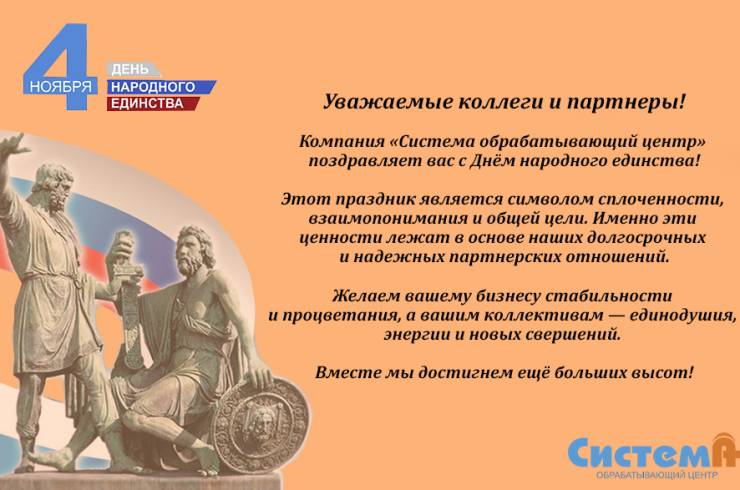 4 НОЯБРЯ ДЕНЬ НАРОДНОГО ЕДИНСТВА

Уважаемые коллеги и партнеры!

Компания «Система обрабатывающий центр» поздравляет вас с Днём народного единства!

Этот праздник является символом сплоченности, взаимопонимания и общей цели. Именно эти ценности лежат в основе наших долгосрочных и надежных партнерских отношений.

Желаем вашему бизнесу стабильности и процветания, а вашим коллективам — единодушия, энергии и новых свершений.

Вместе мы достигнем ещё больших высот!

СистемА
ОБРАБАТЫВАЮЩИЙ ЦЕНТР